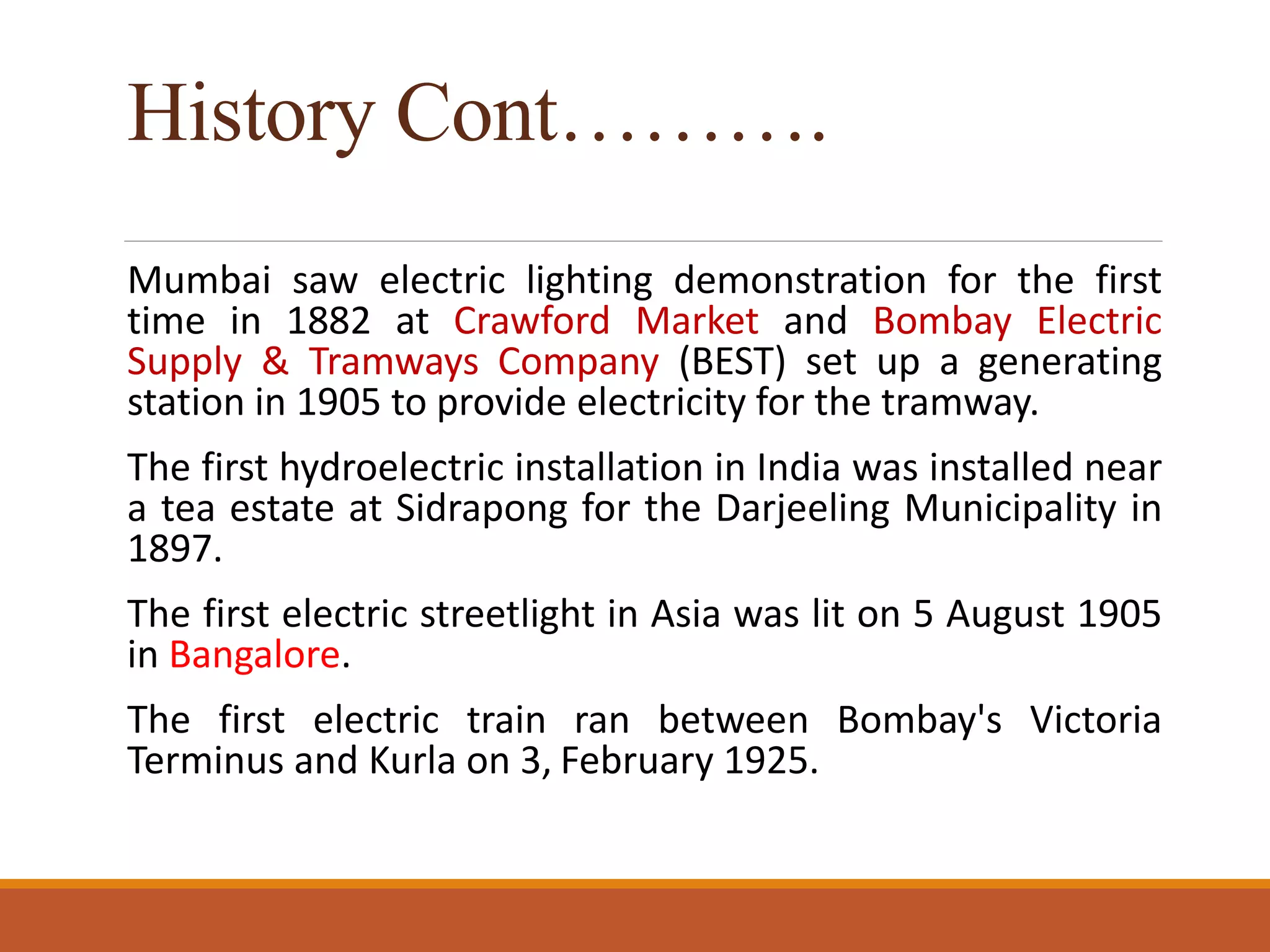 History Cont……….

Mumbai saw electric lighting demonstration for the first time in 1882 at Crawford Market and Bombay Electric Supply & Tramways Company (BEST) set up a generating station in 1905 to provide electricity for the tramway.

The first hydroelectric installation in India was installed near a tea estate at Sidrapong for the Darjeeling Municipality in 1897.

The first electric streetlight in Asia was lit on 5 August 1905 in Bangalore.

The first electric train ran between Bombay's Victoria Terminus and Kurla on 3, February 1925.